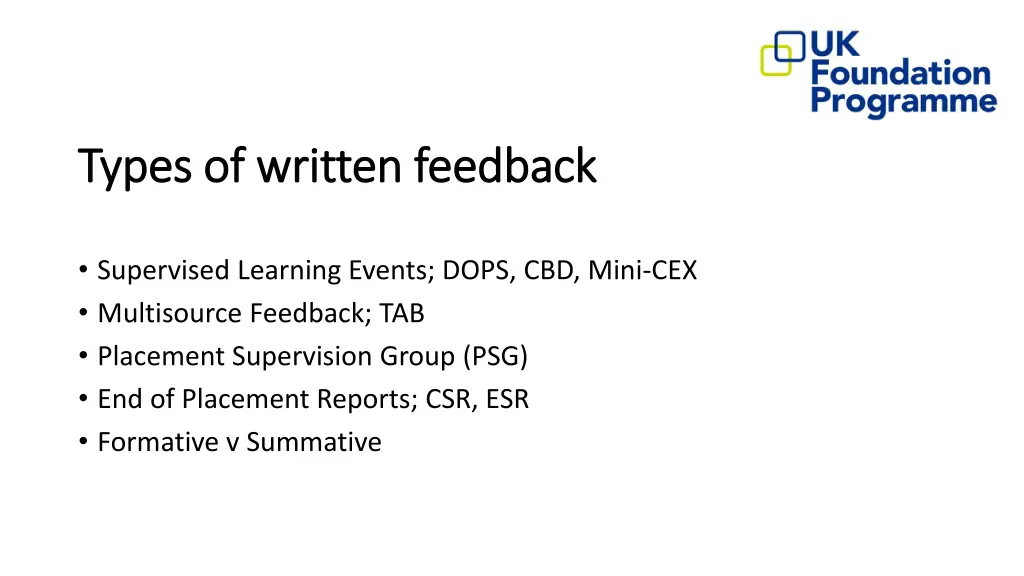 UK Foundation Programme

Types of written feedback

• Supervised Learning Events; DOPS, CBD, Mini-CEX
• Multisource Feedback; TAB
• Placement Supervision Group (PSG)
• End of Placement Reports; CSR, ESR
• Formative v Summative